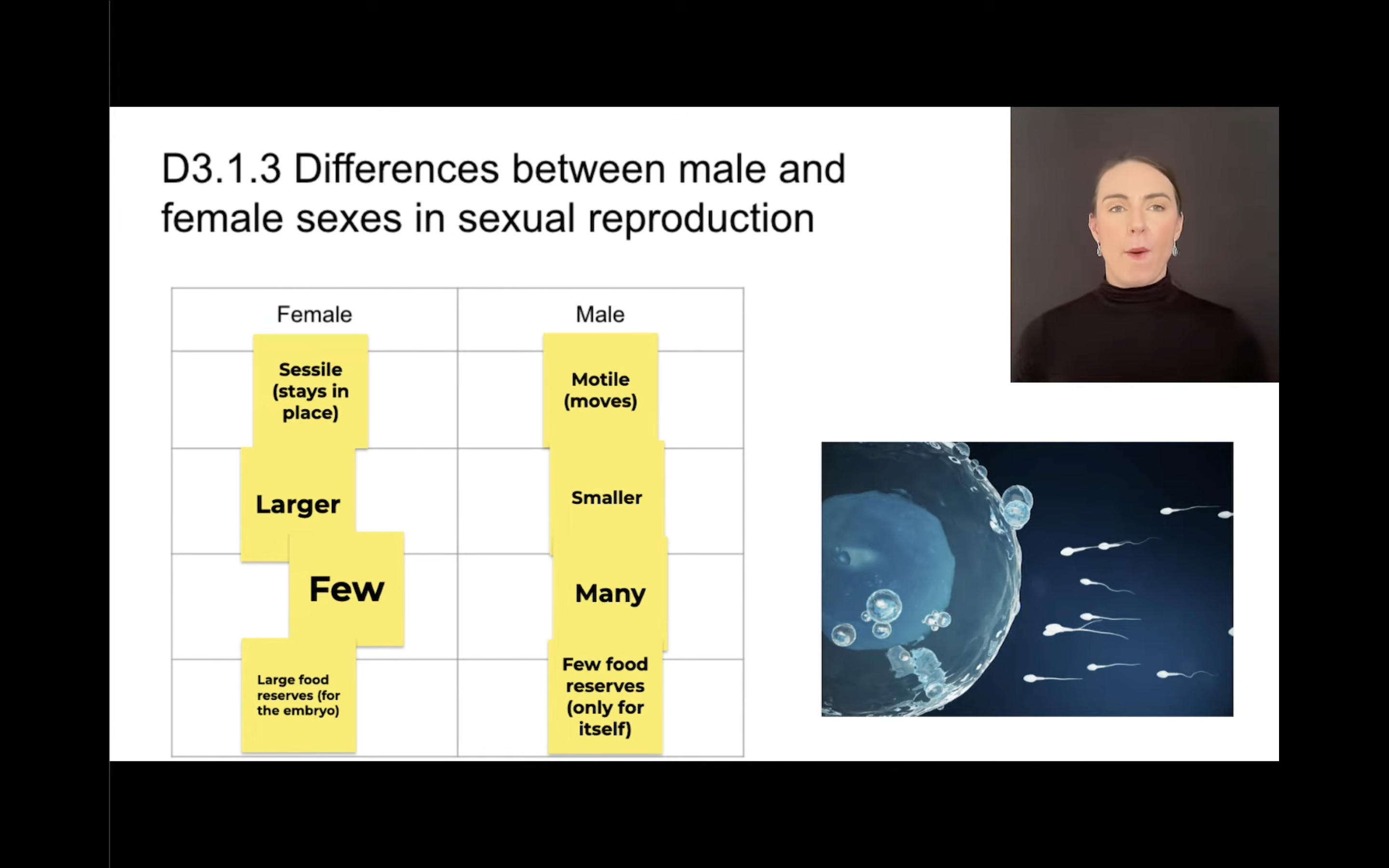 D3.1.3 Differences between male and female sexes in sexual reproduction

| Female | Male |
|---|---|
| Sessile (stays in place) | Motile (moves) |
| Larger | Smaller |
| Few | Many |
| Large food reserves (for the embryo) | Few food reserves (only for itself) |